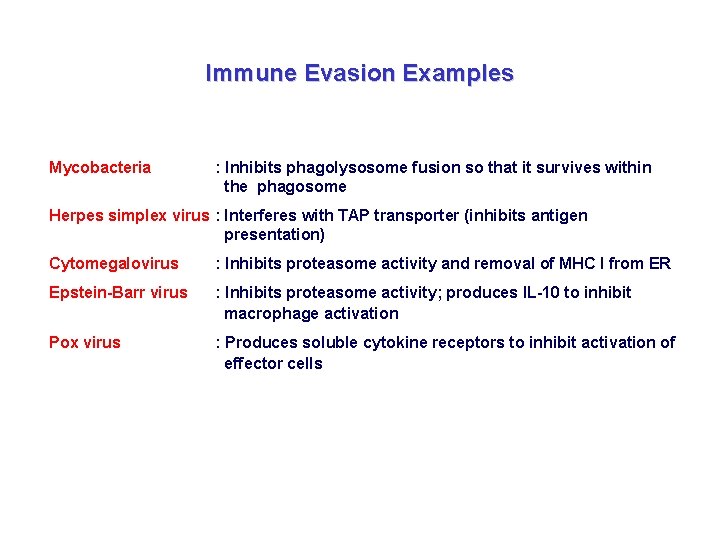 Immune Evasion Examples

Mycobacteria : Inhibits phagolysosome fusion so that it survives within the phagosome

Herpes simplex virus : Interferes with TAP transporter (inhibits antigen presentation)

Cytomegalovirus : Inhibits proteasome activity and removal of MHC I from ER

Epstein-Barr virus : Inhibits proteasome activity; produces IL-10 to inhibit macrophage activation

Pox virus : Produces soluble cytokine receptors to inhibit activation of effector cells